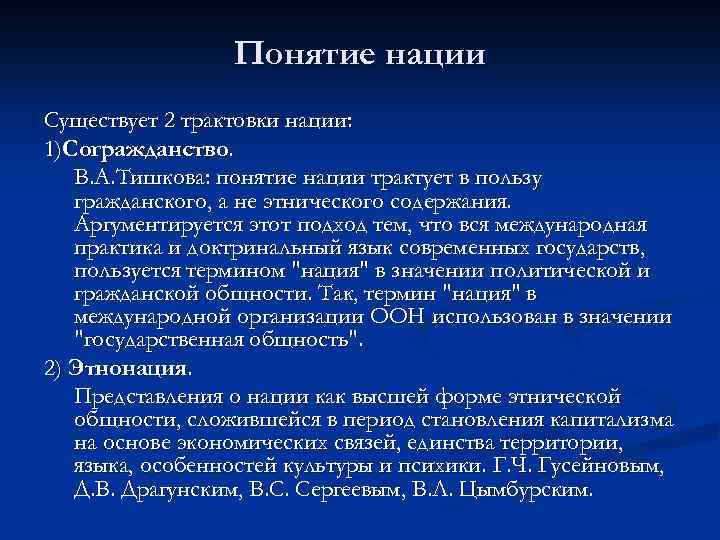 Понятие нации

Существует 2 трактовки нации:

1)Согражданство.

В.А.Тишкова: понятие нации трактует в пользу гражданского, а не этнического содержания. Аргументируется этот подход тем, что вся международная практика и доктринальный язык современных государств, пользуется термином "нация" в значении политической и гражданской общности. Так, термин "нация" в международной организации ООН использован в значении "государственная общность".

2) Этнонация.

Представления о нации как высшей форме этнической общности, сложившейся в период становления капитализма на основе экономических связей, единства территории, языка, особенностей культуры и психики. Г.Ч. Гусейновым, Д.В. Драгунским, В.С. Сергеевым, В.Л. Цымбурским.